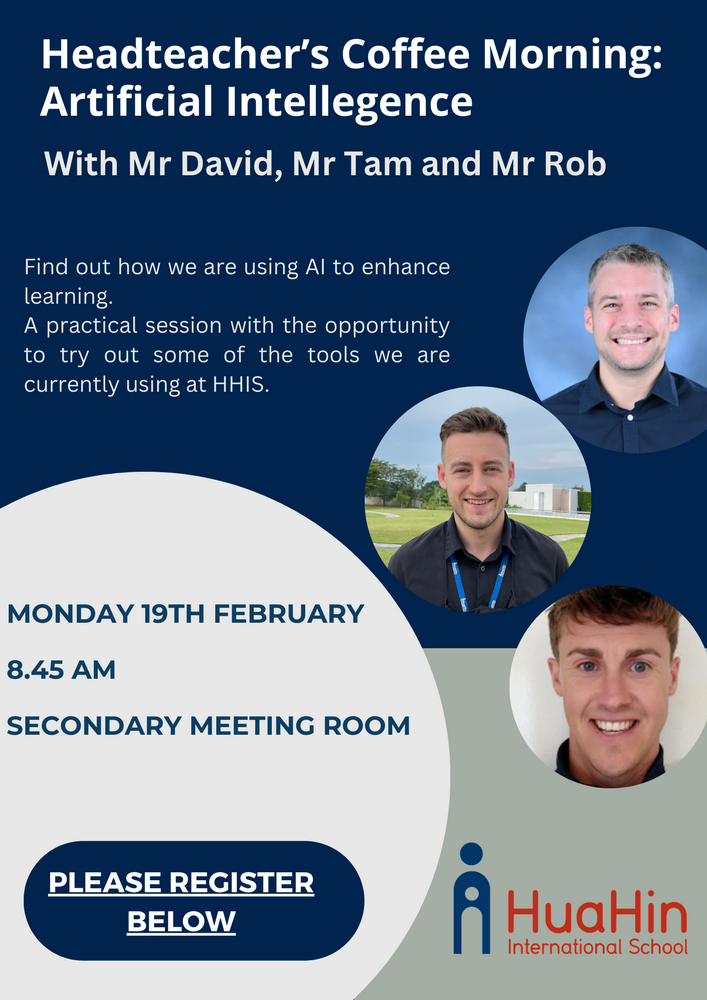 Headteacher's Coffee Morning: Artificial Intellegence

With Mr David, Mr Tam and Mr Rob

Find out how we are using AI to enhance learning.
A practical session with the opportunity to try out some of the tools we are currently using at HHIS.

MONDAY 19TH FEBRUARY

8.45 AM

SECONDARY MEETING ROOM

PLEASE REGISTER BELOW

HuaHin
International School